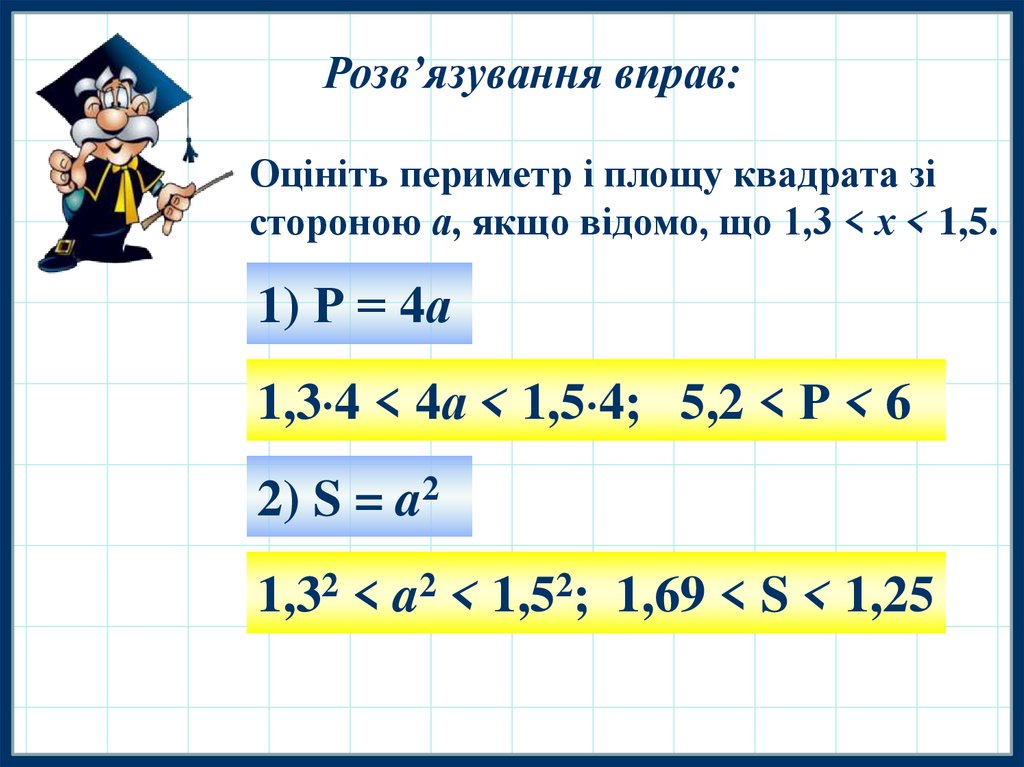 Розв’язування вправ:

Оцініть периметр і площу квадрата зі стороною $a$, якщо відомо, що $1,3 < x < 1,5$.

1) $P = 4a$

$1,3 \cdot 4 < 4a < 1,5 \cdot 4$;   $5,2 < P < 6$

2) $S = a^2$

$1,3^2 < a^2 < 1,5^2$;  $1,69 < S < 1,25$